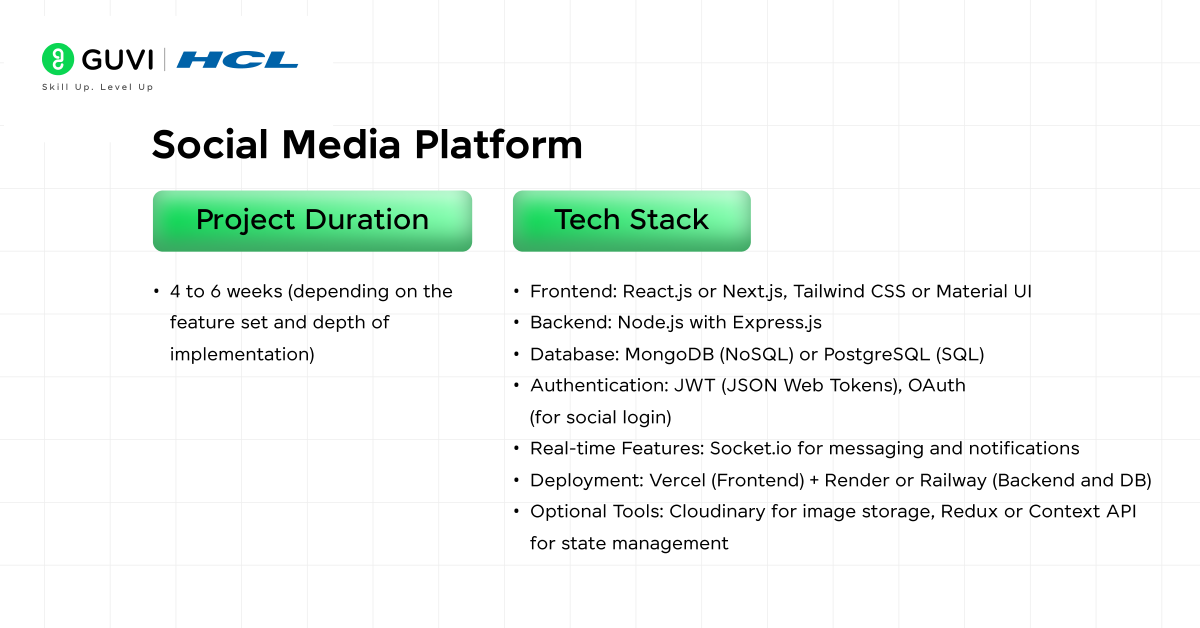 GUVI | HCL
Skill Up. Level Up

Social Media Platform

Project Duration

• 4 to 6 weeks (depending on the feature set and depth of implementation)

Tech Stack

• Frontend: React.js or Next.js, Tailwind CSS or Material UI
• Backend: Node.js with Express.js
• Database: MongoDB (NoSQL) or PostgreSQL (SQL)
• Authentication: JWT (JSON Web Tokens), OAuth (for social login)
• Real-time Features: Socket.io for messaging and notifications
• Deployment: Vercel (Frontend) + Render or Railway (Backend and DB)
• Optional Tools: Cloudinary for image storage, Redux or Context API for state management